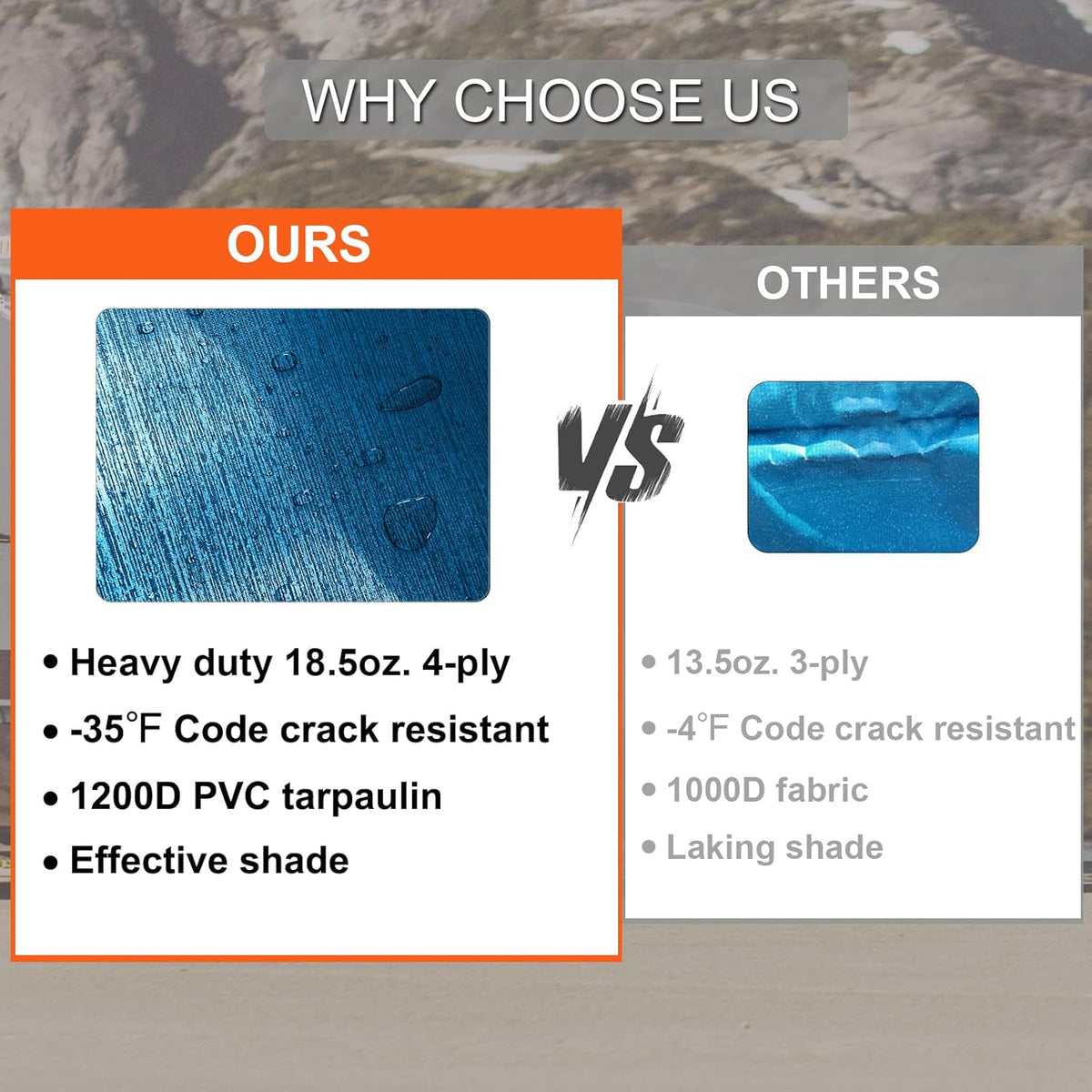 WHY CHOOSE US

OURS

• Heavy duty 18.5oz. 4-ply
• -35°F Code crack resistant
• 1200D PVC tarpaulin
• Effective shade

VS

OTHERS

• 13.5oz. 3-ply
• -4°F Code crack resistant
• 1000D fabric
• Laking shade